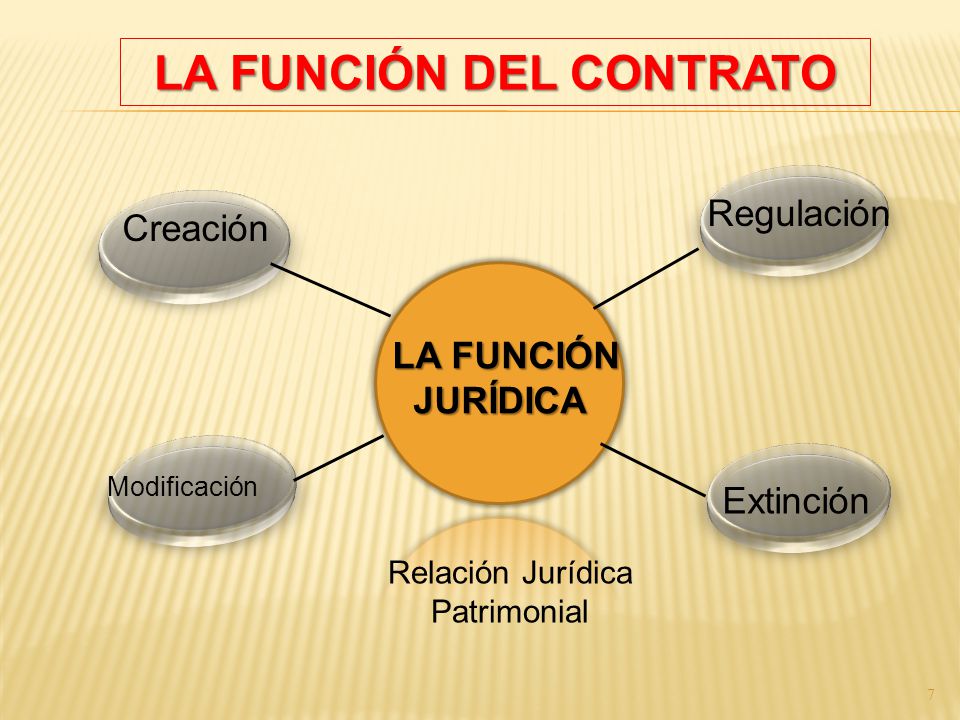 LA FUNCIÓN DEL CONTRATO

Creación

Regulación

LA FUNCIÓN JURÍDICA

Modificación

Extinción

Relación Jurídica Patrimonial

7